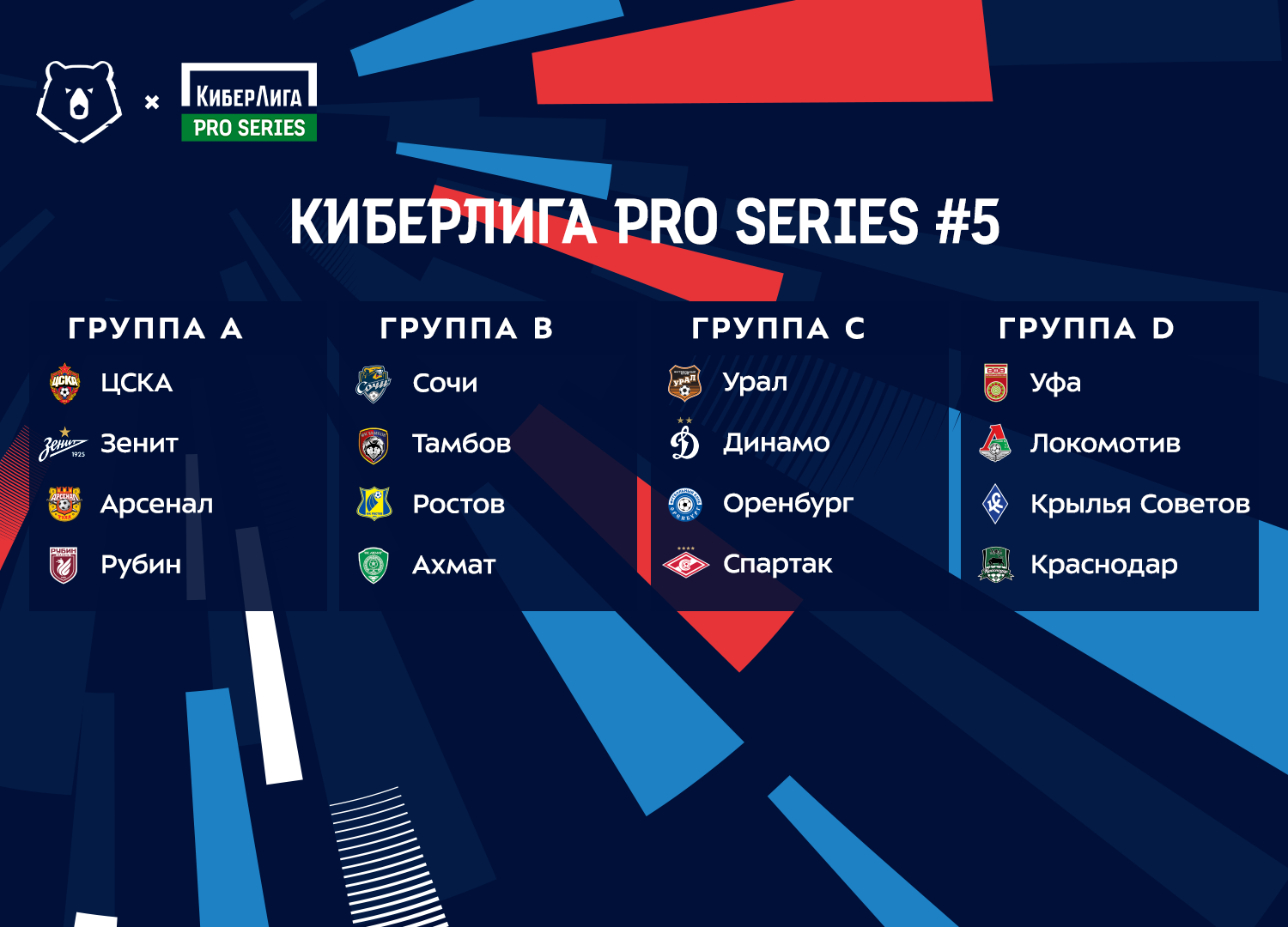 × КиберЛига PRO SERIES

КИБЕРЛИГА PRO SERIES #5

ГРУППА A
ЦСКА
Зенит
Арсенал
Рубин

ГРУППА B
Сочи
Тамбов
Ростов
Ахмат

ГРУППА C
Урал
Динамо
Оренбург
Спартак

ГРУППА D
Уфа
Локомотив
Крылья Советов
Краснодар